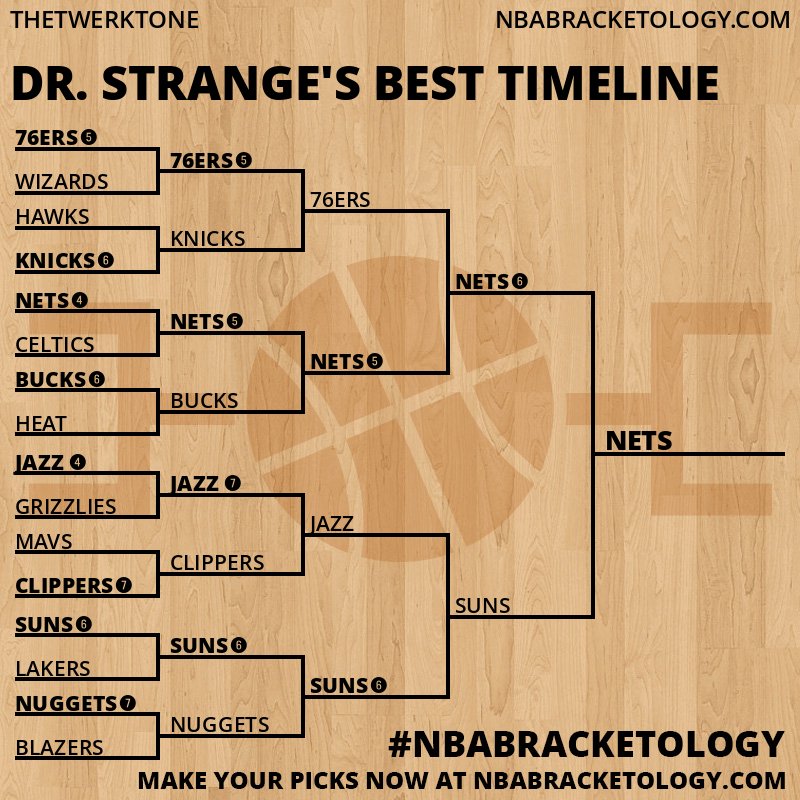 THETWERKTONE
NBABRACKETOLOGY.COM

DR. STRANGE'S BEST TIMELINE

76ERS 5
WIZARDS
HAWKS
KNICKS 6
NETS 4
CELTICS
BUCKS 6
HEAT
JAZZ 4
GRIZZLIES
MAVS
CLIPPERS 7
SUNS 6
LAKERS
NUGGETS 7
BLAZERS

76ERS 5
KNICKS
NETS 5
BUCKS
JAZZ 7
CLIPPERS
SUNS 6
NUGGETS

76ERS
NETS 5
JAZZ
SUNS 6

NETS 6
SUNS

NETS

#NBABRACKETOLOGY
MAKE YOUR PICKS NOW AT NBABRACKETOLOGY.COM